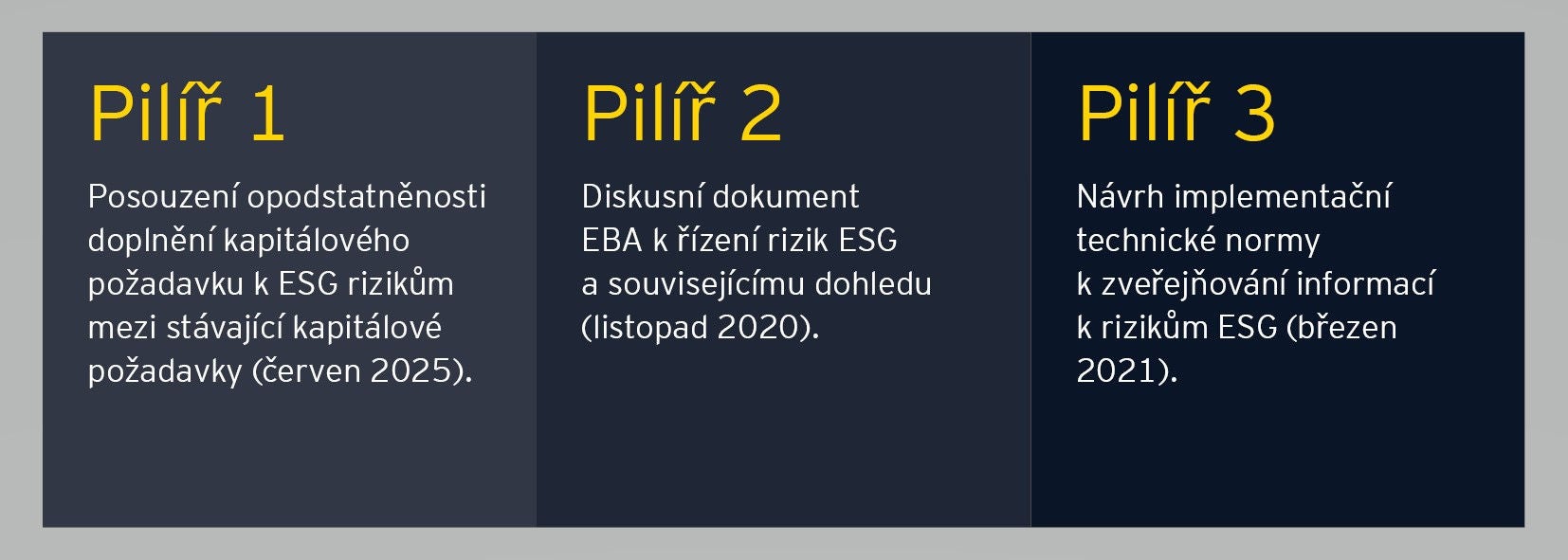 Pilíř 1

Posouzení opodstatněnosti doplnění kapitálového požadavku k ESG rizikům mezi stávající kapitálové požadavky (červen 2025).

Pilíř 2

Diskusní dokument EBA k řízení rizik ESG a souvisejícímu dohledu (listopad 2020).

Pilíř 3

Návrh implementační technické normy k zveřejňování informací k rizikům ESG (březen 2021).